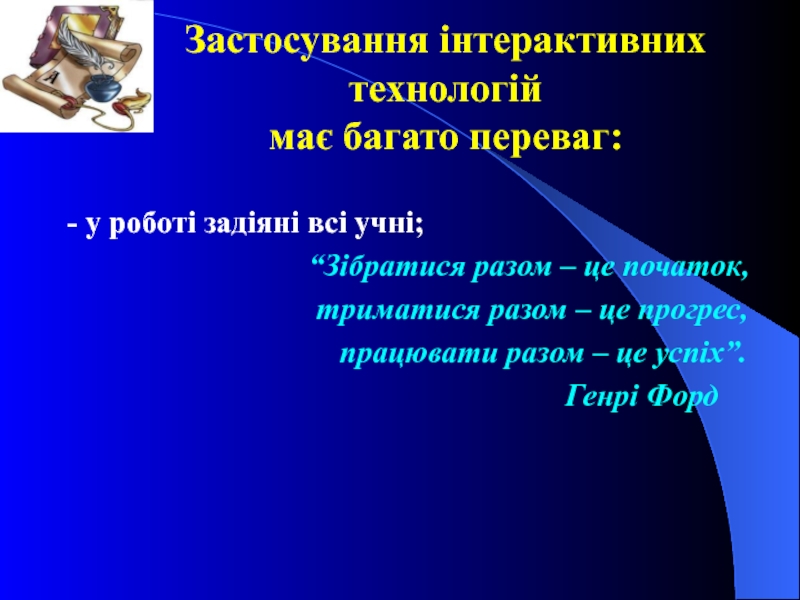 Застосування інтерактивних технологій має багато переваг:

- у роботі задіяні всі учні;

“Зібратися разом – це початок,
триматися разом – це прогрес,
працювати разом – це успіх”.
Генрі Форд